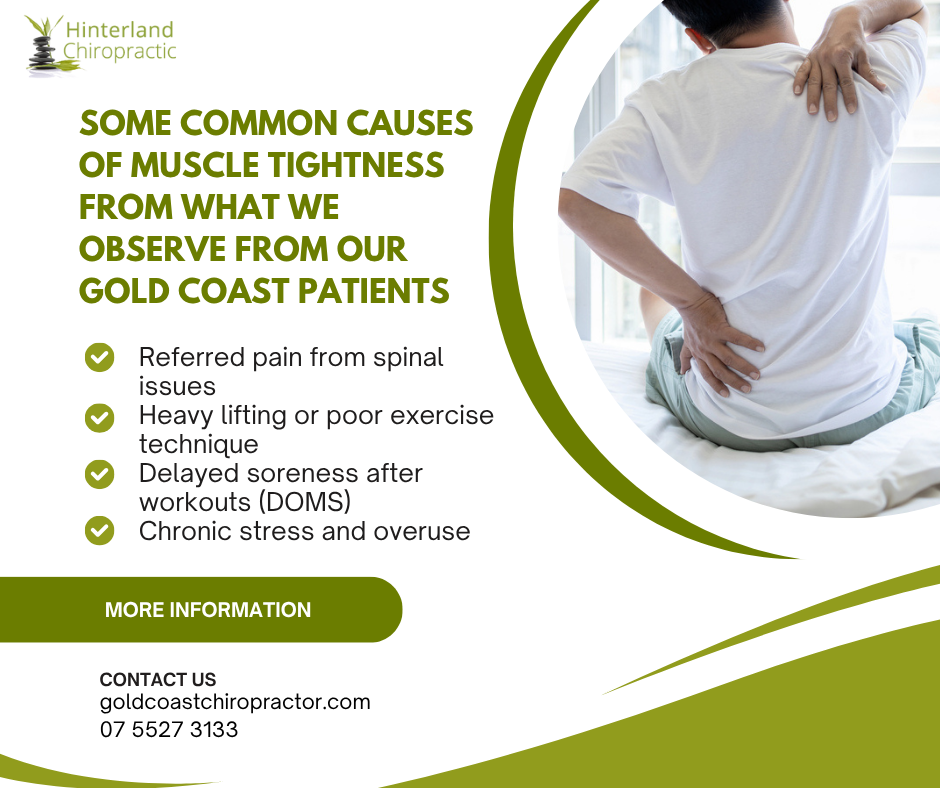 Hinterland Chiropractic

SOME COMMON CAUSES OF MUSCLE TIGHTNESS FROM WHAT WE OBSERVE FROM OUR GOLD COAST PATIENTS

Referred pain from spinal issues
Heavy lifting or poor exercise technique
Delayed soreness after workouts (DOMS)
Chronic stress and overuse

MORE INFORMATION

CONTACT US
goldcoastchiropractor.com
07 5527 3133